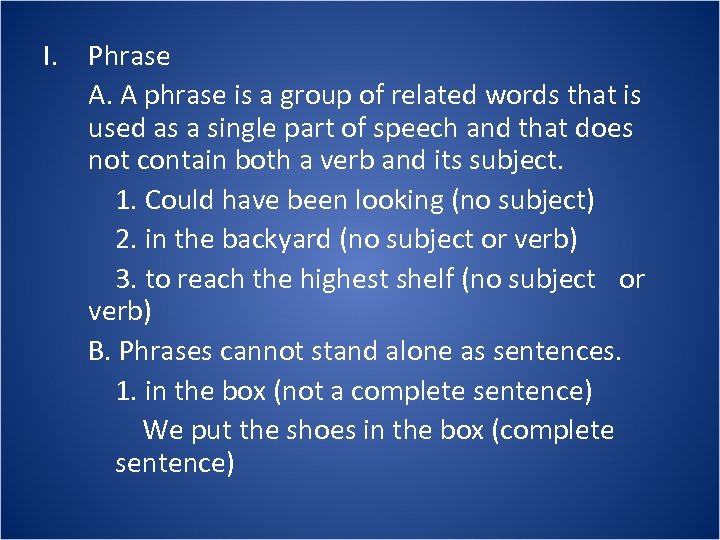 I. Phrase

A. A phrase is a group of related words that is used as a single part of speech and that does not contain both a verb and its subject.

1. Could have been looking (no subject)

2. in the backyard (no subject or verb)

3. to reach the highest shelf (no subject or verb)

B. Phrases cannot stand alone as sentences.

1. in the box (not a complete sentence)

We put the shoes in the box (complete sentence)